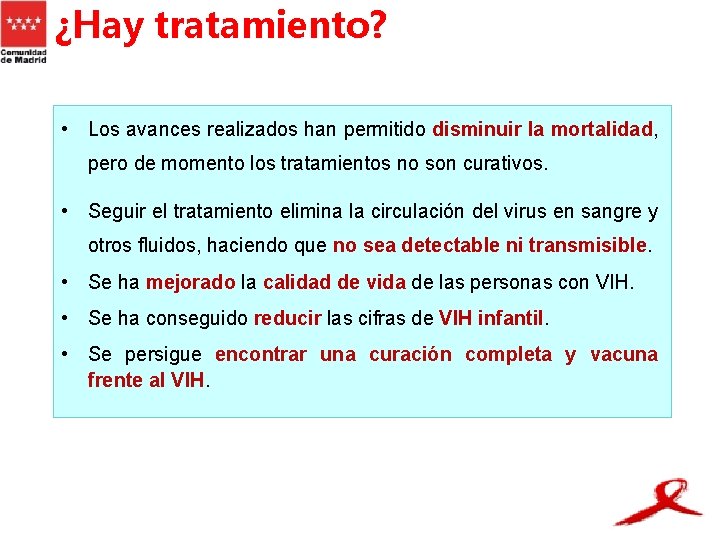 Comunidad de Madrid

¿Hay tratamiento?

• Los avances realizados han permitido disminuir la mortalidad, pero de momento los tratamientos no son curativos.

• Seguir el tratamiento elimina la circulación del virus en sangre y otros fluidos, haciendo que no sea detectable ni transmisible.

• Se ha mejorado la calidad de vida de las personas con VIH.

• Se ha conseguido reducir las cifras de VIH infantil.

• Se persigue encontrar una curación completa y vacuna frente al VIH.